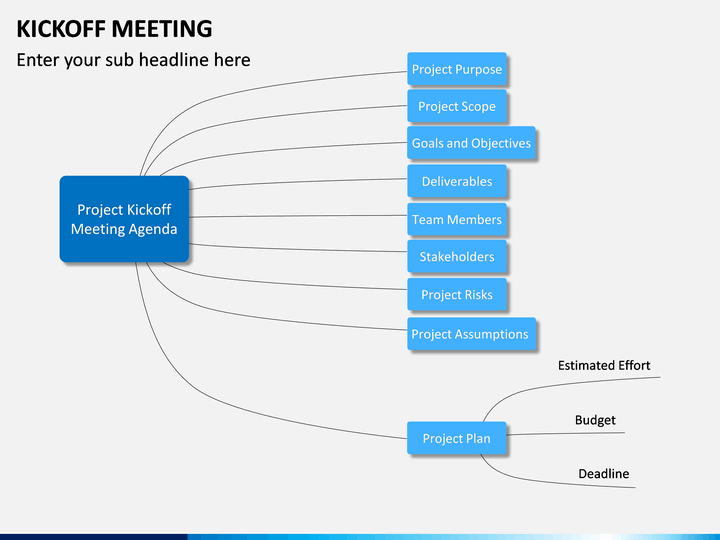 KICKOFF MEETING

Enter your sub headline here

Project Kickoff Meeting Agenda

Project Purpose

Project Scope

Goals and Objectives

Deliverables

Team Members

Stakeholders

Project Risks

Project Assumptions

Project Plan

Estimated Effort

Budget

Deadline